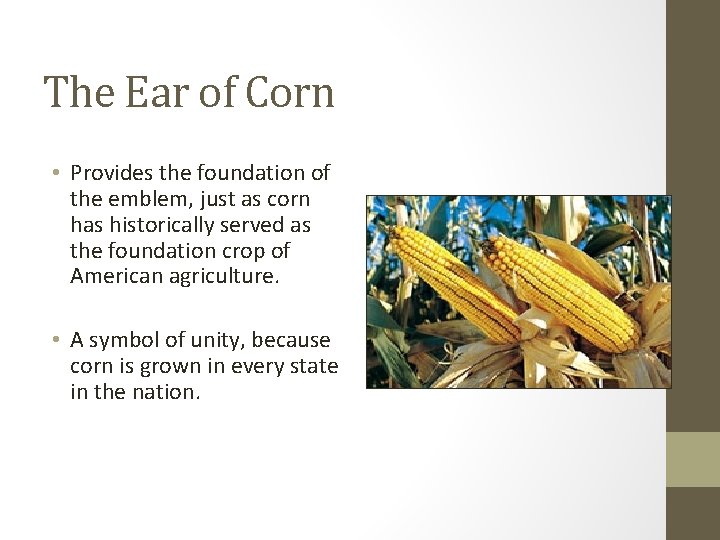 The Ear of Corn

• Provides the foundation of the emblem, just as corn has historically served as the foundation crop of American agriculture.

• A symbol of unity, because corn is grown in every state in the nation.